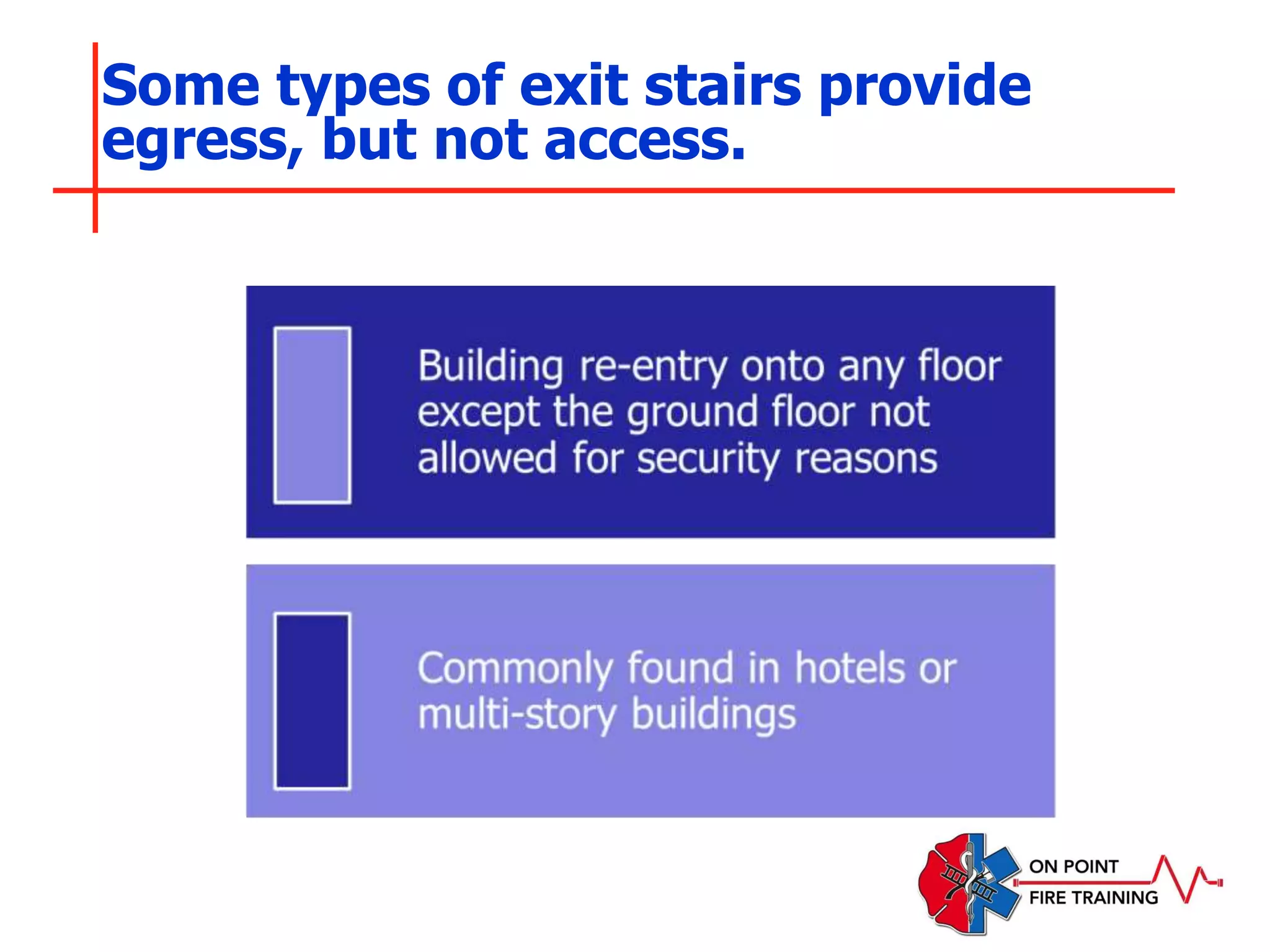 Some types of exit stairs provide egress, but not access.

Building re-entry onto any floor except the ground floor not allowed for security reasons

Commonly found in hotels or multi-story buildings

ON POINT
FIRE TRAINING